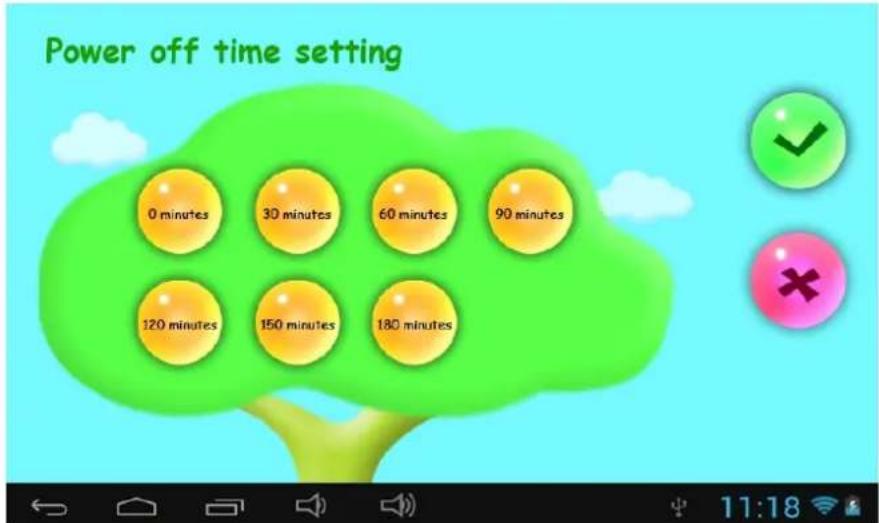 Power off time setting

0 minutes
30 minutes
60 minutes
90 minutes
120 minutes
150 minutes
180 minutes

11:18